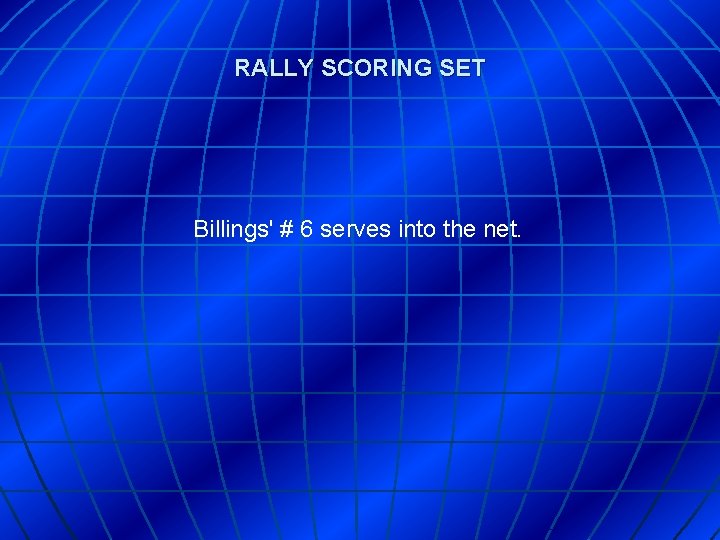 RALLY SCORING SET

Billings' # 6 serves into the net.